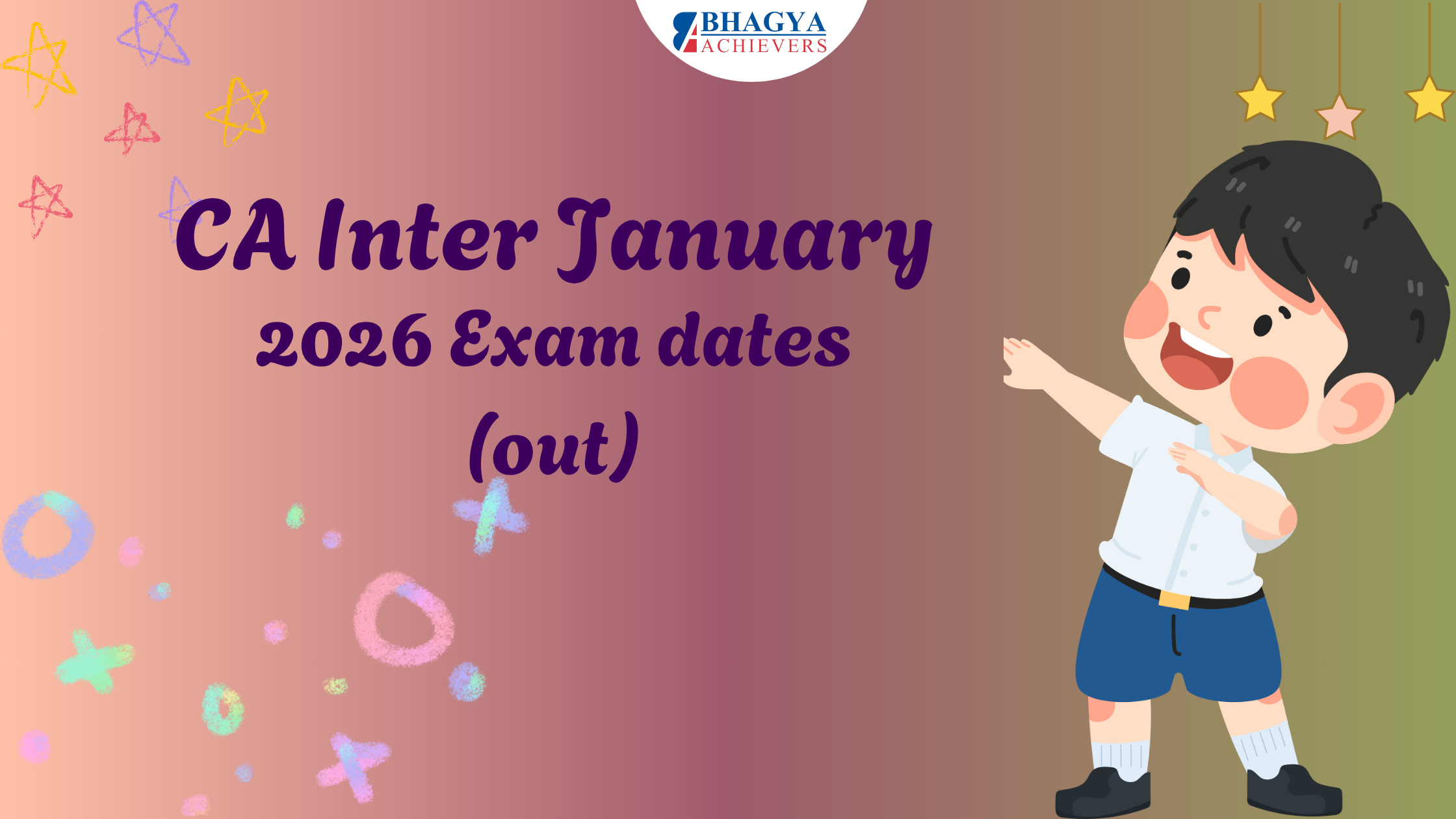 BHAGYA
ACHIEVERS

CA Inter January 2026 Exam dates (out)